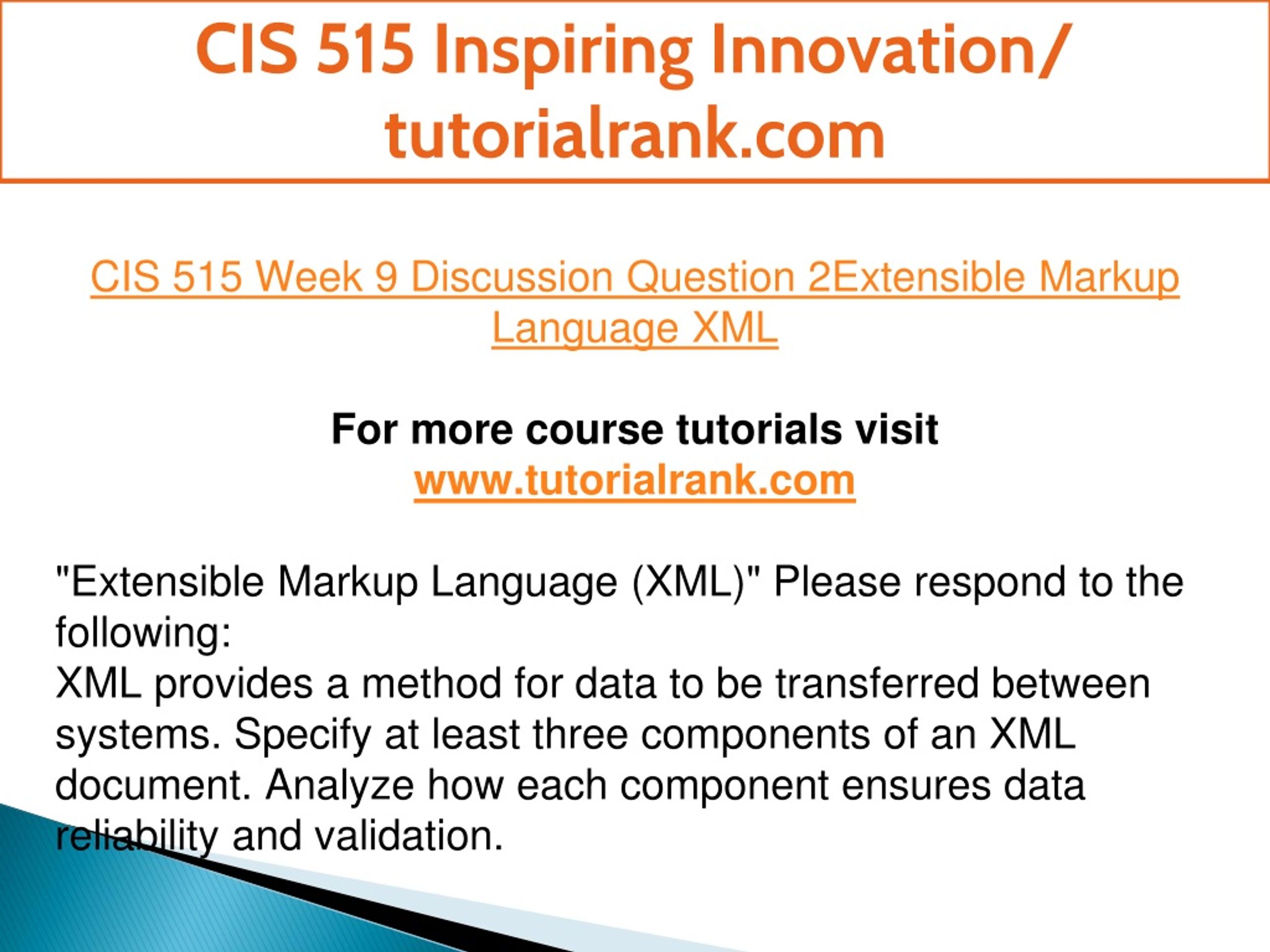 CIS 515 Inspiring Innovation/ tutorialrank.com

CIS 515 Week 9 Discussion Question 2Extensible Markup Language XML

For more course tutorials visit
www.tutorialrank.com

"Extensible Markup Language (XML)" Please respond to the following:
XML provides a method for data to be transferred between systems. Specify at least three components of an XML document. Analyze how each component ensures data reliability and validation.